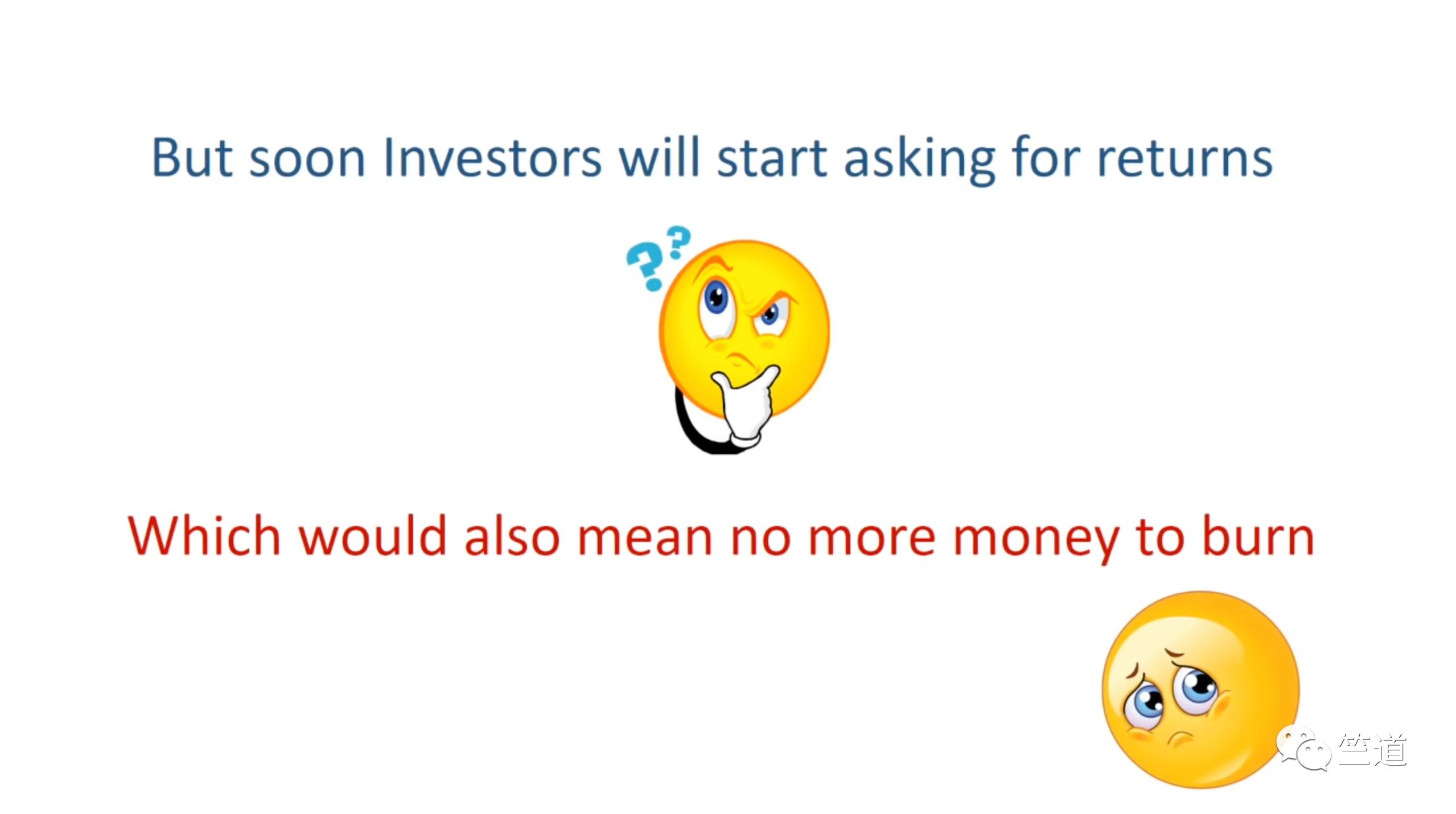 But soon Investors will start asking for returns

Which would also mean no more money to burn

竺道